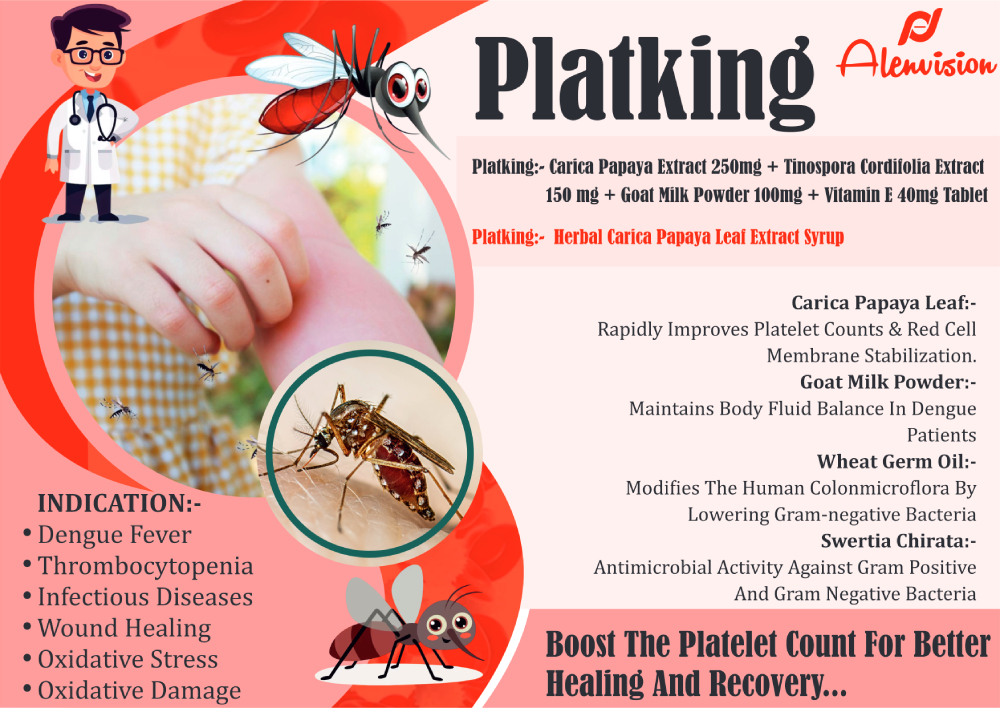 Platking

Alenvision

Platking:- Carica Papaya Extract 250mg + Tinospora Cordifolia Extract 150 mg + Goat Milk Powder 100mg + Vitamin E 40mg Tablet

Platking:- Herbal Carica Papaya Leaf Extract Syrup

Carica Papaya Leaf:-
Rapidly Improves Platelet Counts & Red Cell Membrane Stabilization.

Goat Milk Powder:-
Maintains Body Fluid Balance In Dengue Patients

Wheat Germ Oil:-
Modifies The Human Colonmicroflora By Lowering Gram-negative Bacteria

Swertia Chirata:-
Antimicrobial Activity Against Gram Positive And Gram Negative Bacteria

INDICATION:-
• Dengue Fever
• Thrombocytopenia
• Infectious Diseases
• Wound Healing
• Oxidative Stress
• Oxidative Damage

Boost The Platelet Count For Better Healing And Recovery...